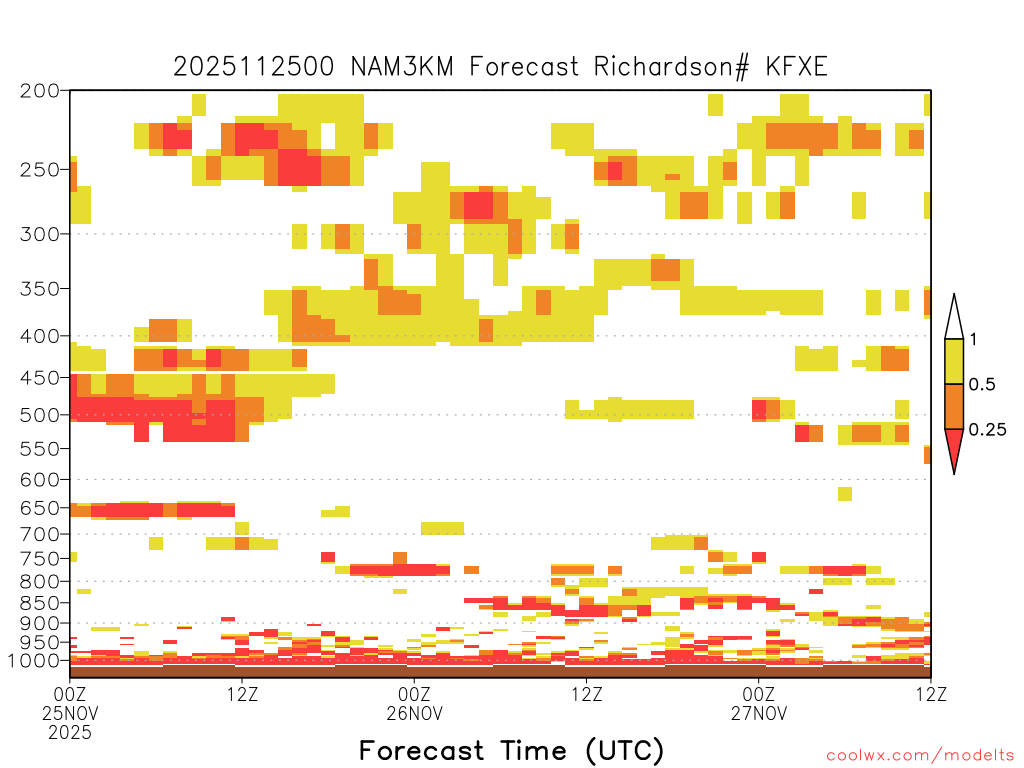 2025112500 NAM3KM Forecast Richardson# KFXE

200
250
300
350
400
450
500
550
600
650
700
750
800
850
900
950
1000

1
0.5
0.25

00Z
25NOV
2025
12Z
00Z
26NOV
12Z
00Z
27NOV
12Z

Forecast Time (UTC)

coolwx.com/modelts